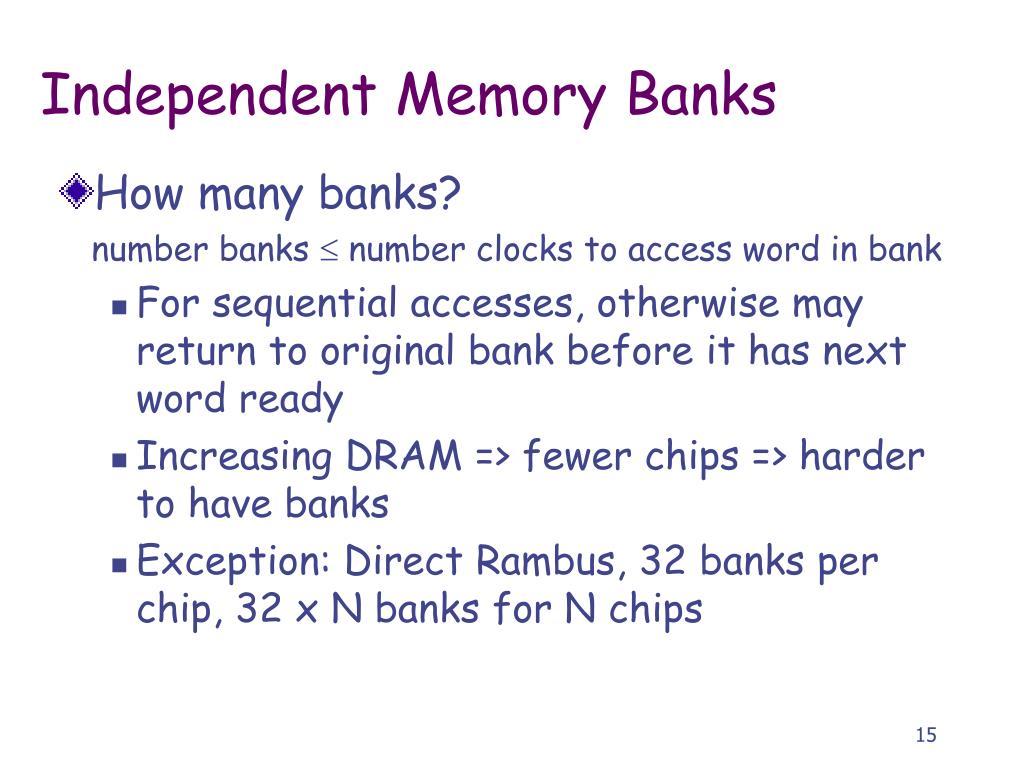 Independent Memory Banks

How many banks?

number banks $\leq$ number clocks to access word in bank

For sequential accesses, otherwise may return to original bank before it has next word ready

Increasing DRAM => fewer chips => harder to have banks

Exception: Direct Rambus, 32 banks per chip, 32 x N banks for N chips

15